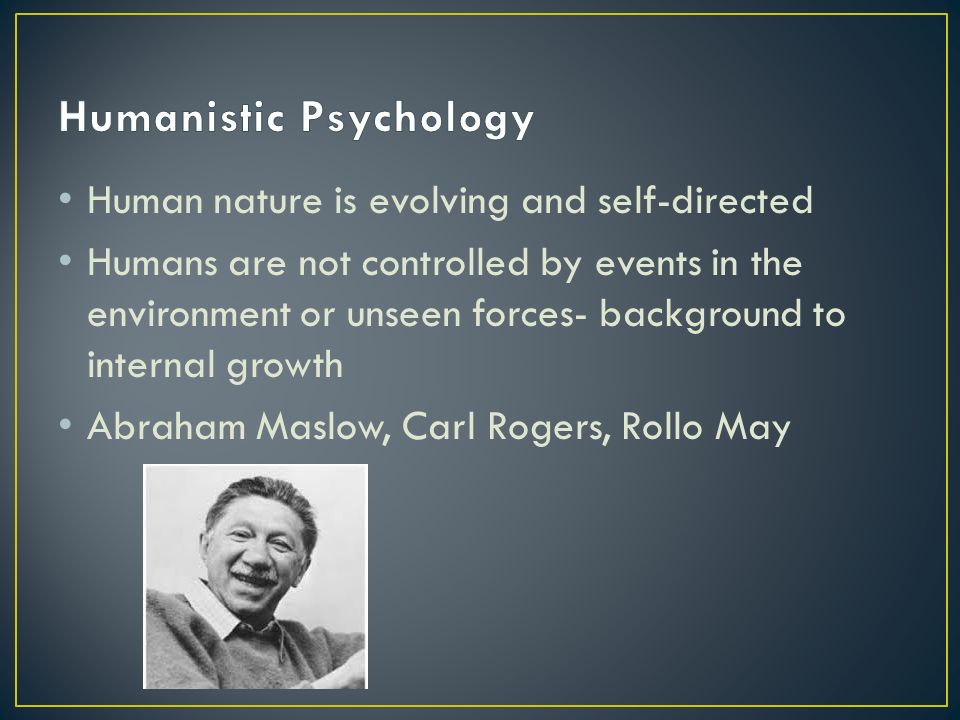 Humanistic Psychology

• Human nature is evolving and self-directed
• Humans are not controlled by events in the environment or unseen forces- background to internal growth
• Abraham Maslow, Carl Rogers, Rollo May